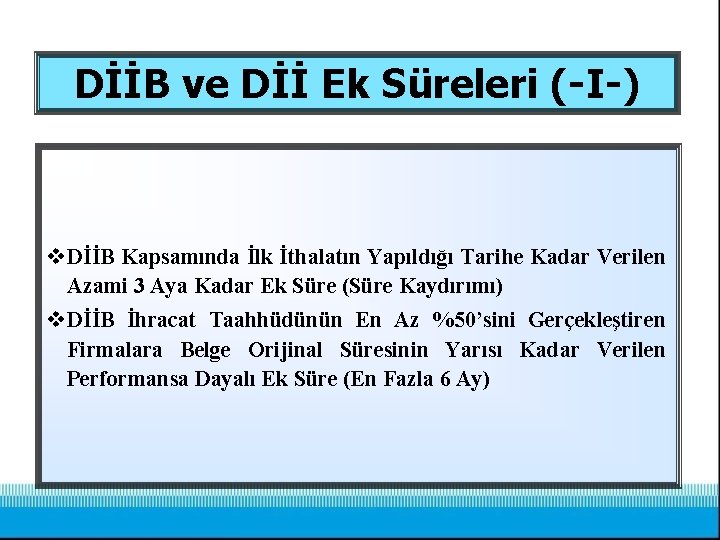 DİİB ve Dİİ Ek Süreleri (-I-)

❖DİİB Kapsamında İlk İthalatın Yapıldığı Tarihe Kadar Verilen Azami 3 Aya Kadar Ek Süre (Süre Kaydırımı)

❖DİİB İhracat Taahhüdünün En Az %50'sini Gerçekleştiren Firmalara Belge Orijinal Süresinin Yarısı Kadar Verilen Performansa Dayalı Ek Süre (En Fazla 6 Ay)